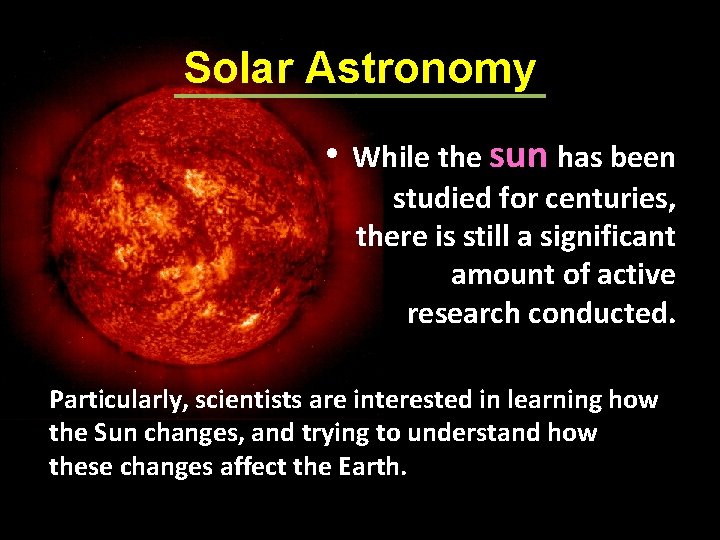 Solar Astronomy

• While the sun has been studied for centuries, there is still a significant amount of active research conducted.

Particularly, scientists are interested in learning how the Sun changes, and trying to understand how these changes affect the Earth.